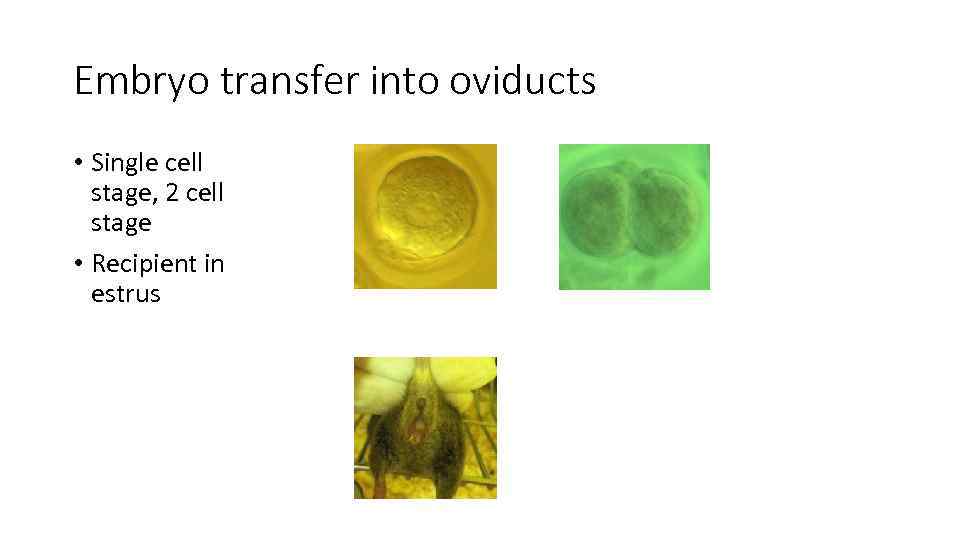 Embryo transfer into oviducts

• Single cell stage, 2 cell stage
• Recipient in estrus